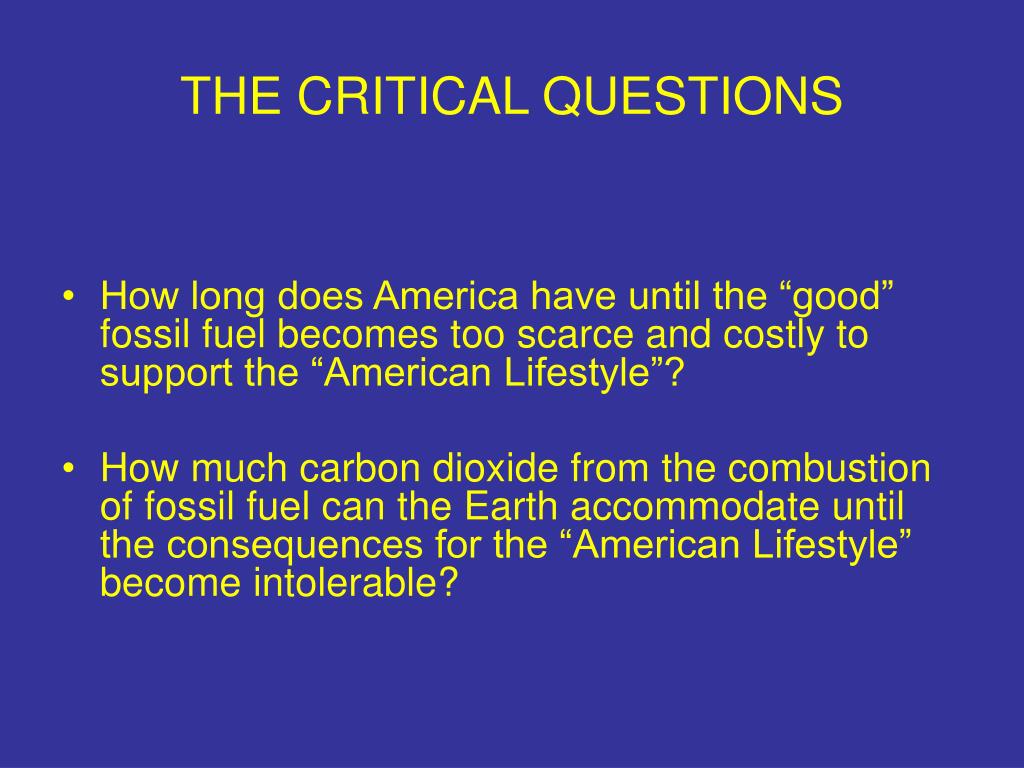 THE CRITICAL QUESTIONS

• How long does America have until the “good” fossil fuel becomes too scarce and costly to support the “American Lifestyle”?

• How much carbon dioxide from the combustion of fossil fuel can the Earth accommodate until the consequences for the “American Lifestyle” become intolerable?